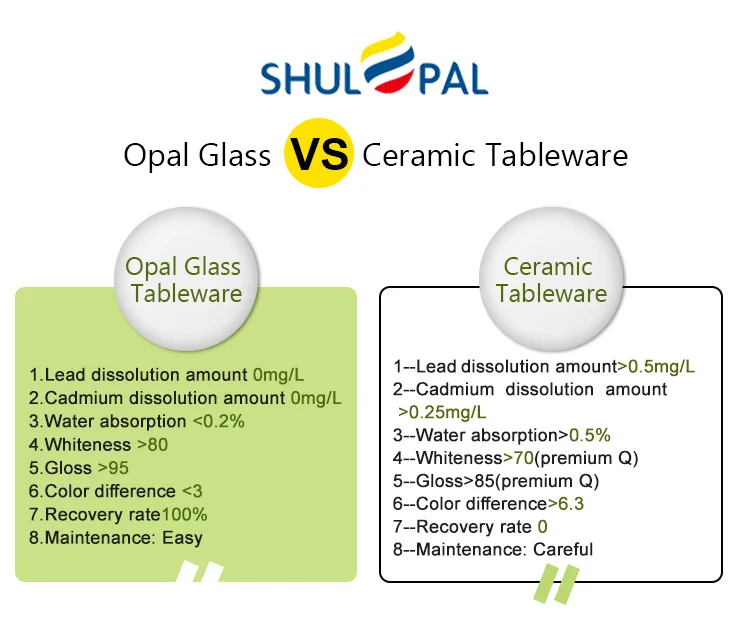 SHULOPAL

Opal Glass VS Ceramic Tableware

Opal Glass Tableware

1.Lead dissolution amount 0mg/L
2.Cadmium dissolution amount 0mg/L
3.Water absorption <0.2%
4.Whiteness >80
5.Gloss >95
6.Color difference <3
7.Recovery rate100%
8.Maintenance: Easy

Ceramic Tableware

1--Lead dissolution amount>0.5mg/L
2--Cadmium dissolution amount >0.25mg/L
3--Water absorption>0.5%
4--Whiteness>70(premium Q)
5--Gloss>85(premium Q)
6--Color difference>6.3
7--Recovery rate 0
8--Maintenance: Careful